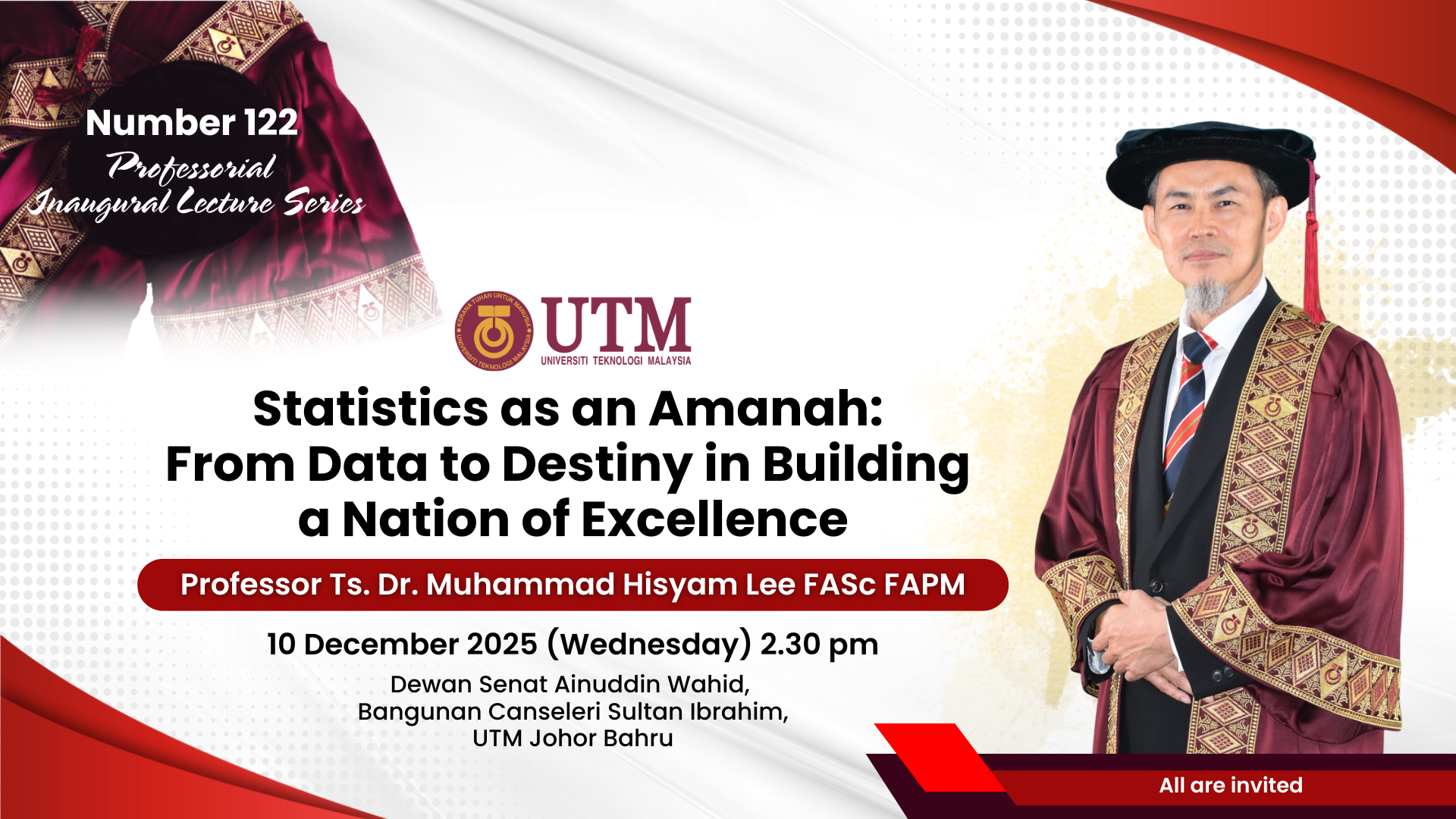 Number 122
Professorial Inaugural Lecture Series

KERANA TUHAN UNTUK MANUSIA
UNIVERSITI TEKNOLOGI MALAYSIA
UTM
UNIVERSITI TEKNOLOGI MALAYSIA

Statistics as an Amanah: From Data to Destiny in Building a Nation of Excellence

Professor Ts. Dr. Muhammad Hisyam Lee FASc FAPM

10 December 2025 (Wednesday) 2.30 pm

Dewan Senat Ainuddin Wahid, Bangunan Canseleri Sultan Ibrahim, UTM Johor Bahru

All are invited